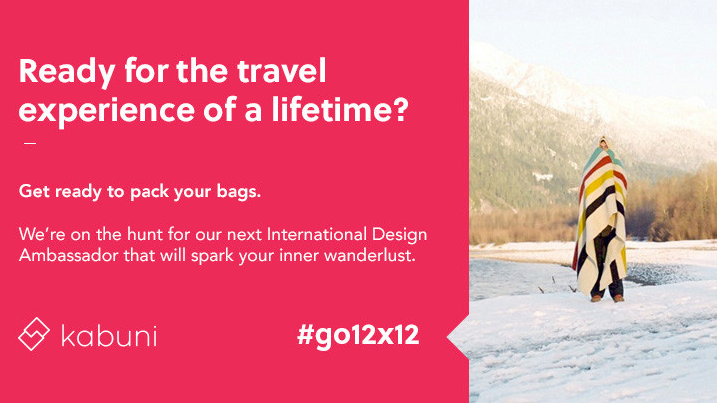 Ready for the travel experience of a lifetime?

—

Get ready to pack your bags.

We're on the hunt for our next International Design Ambassador that will spark your inner wanderlust.

kabuni

#go12x12